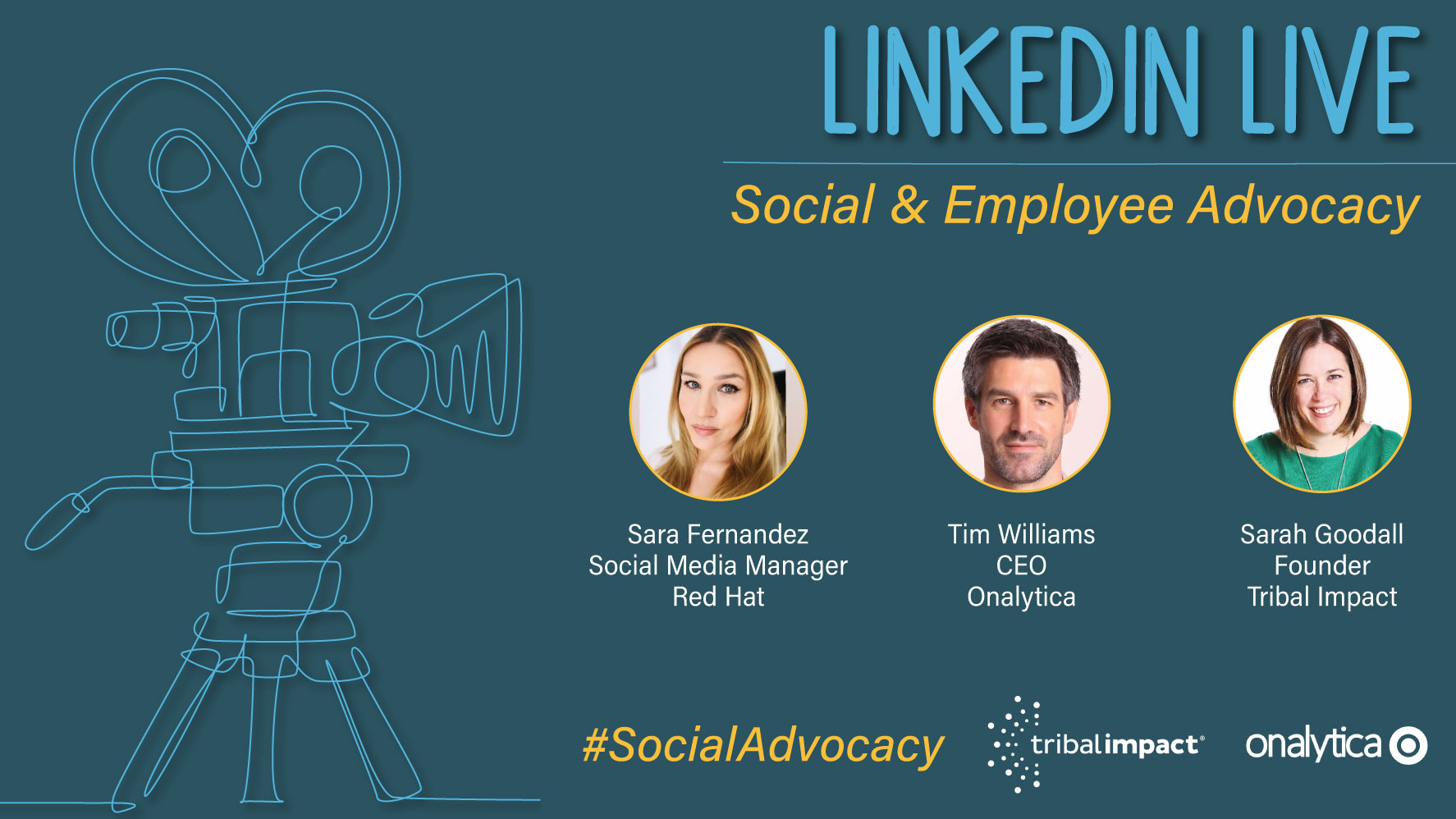 LINKEDIN LIVE

Social & Employee Advocacy

Sara Fernandez
Social Media Manager
Red Hat

Tim Williams
CEO
Onalytica

Sarah Goodall
Founder
Tribal Impact

#SocialAdvocacy

tribalimpact

onalytica